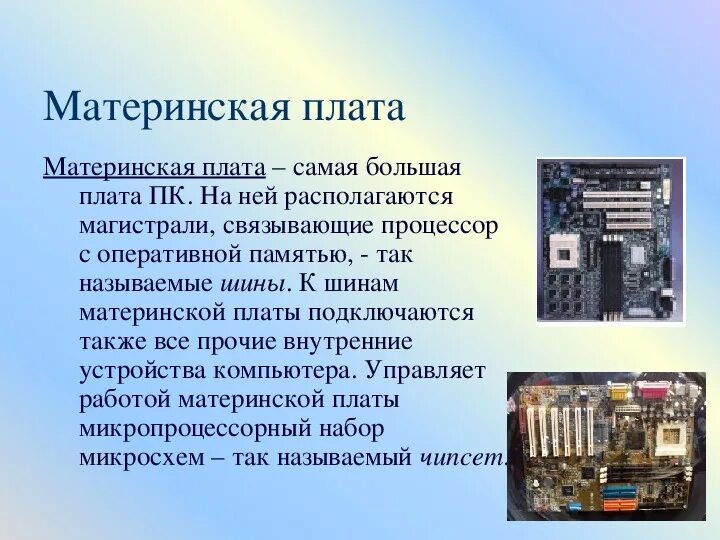 Материнская плата

Материнская плата – самая большая плата ПК. На ней располагаются магистрали, связывающие процессор с оперативной памятью, - так называемые шины. К шинам материнской платы подключаются также все прочие внутренние устройства компьютера. Управляет работой материнской платы микропроцессорный набор микросхем – так называемый чипсет.